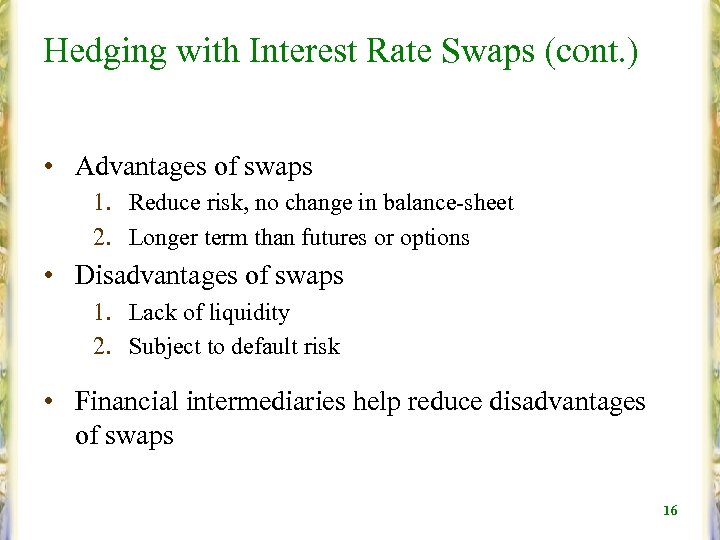 Hedging with Interest Rate Swaps (cont.)

• Advantages of swaps
1. Reduce risk, no change in balance-sheet
2. Longer term than futures or options
• Disadvantages of swaps
1. Lack of liquidity
2. Subject to default risk

• Financial intermediaries help reduce disadvantages of swaps

16